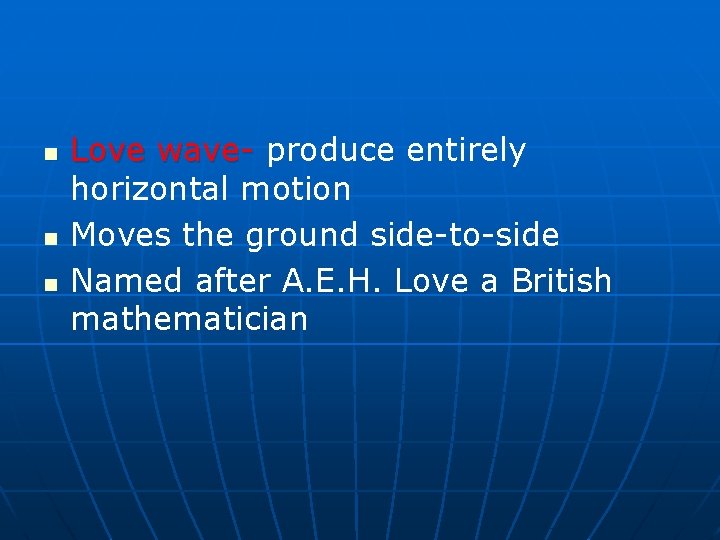 - Love wave- produce entirely horizontal motion
- Moves the ground side-to-side
- Named after A.E.H. Love a British mathematician